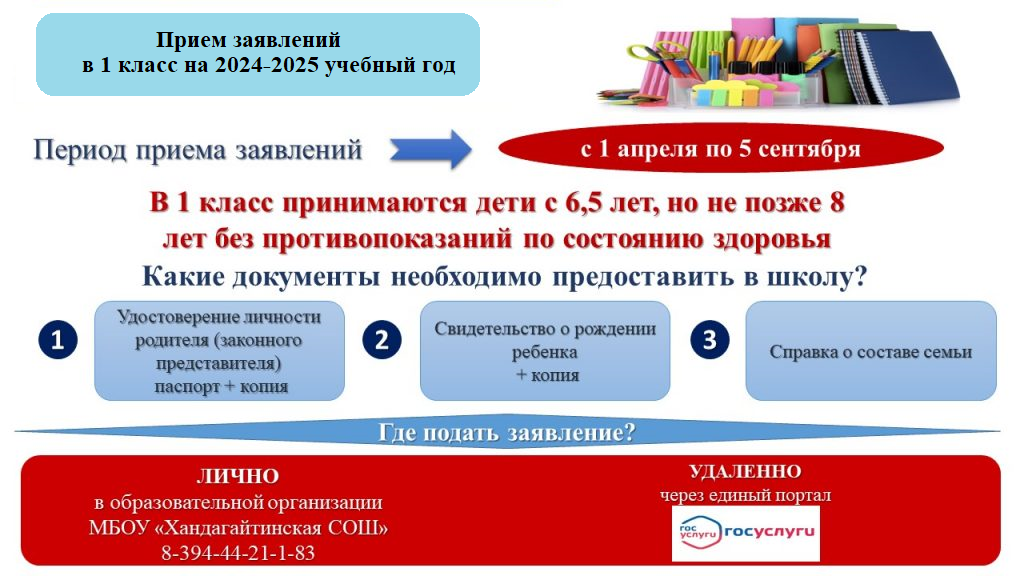 Прием заявлений
в 1 класс на 2024-2025 учебный год

Период приема заявлений

с 1 апреля по 5 сентября

В 1 класс принимаются дети с 6,5 лет, но не позже 8 лет без противопоказаний по состоянию здоровья

Какие документы необходимо предоставить в школу?

1

Удостоверение личности родителя (законного представителя) паспорт + копия

2

Свидетельство о рождении ребенка + копия

3

Справка о составе семьи

Где подать заявление?

ЛИЧНО
в образовательной организации
МБОУ «Хандагайтинская СОШ»
8-394-44-21-1-83

УДАЛЕННО
через единый портал

гос услуги госуслуги